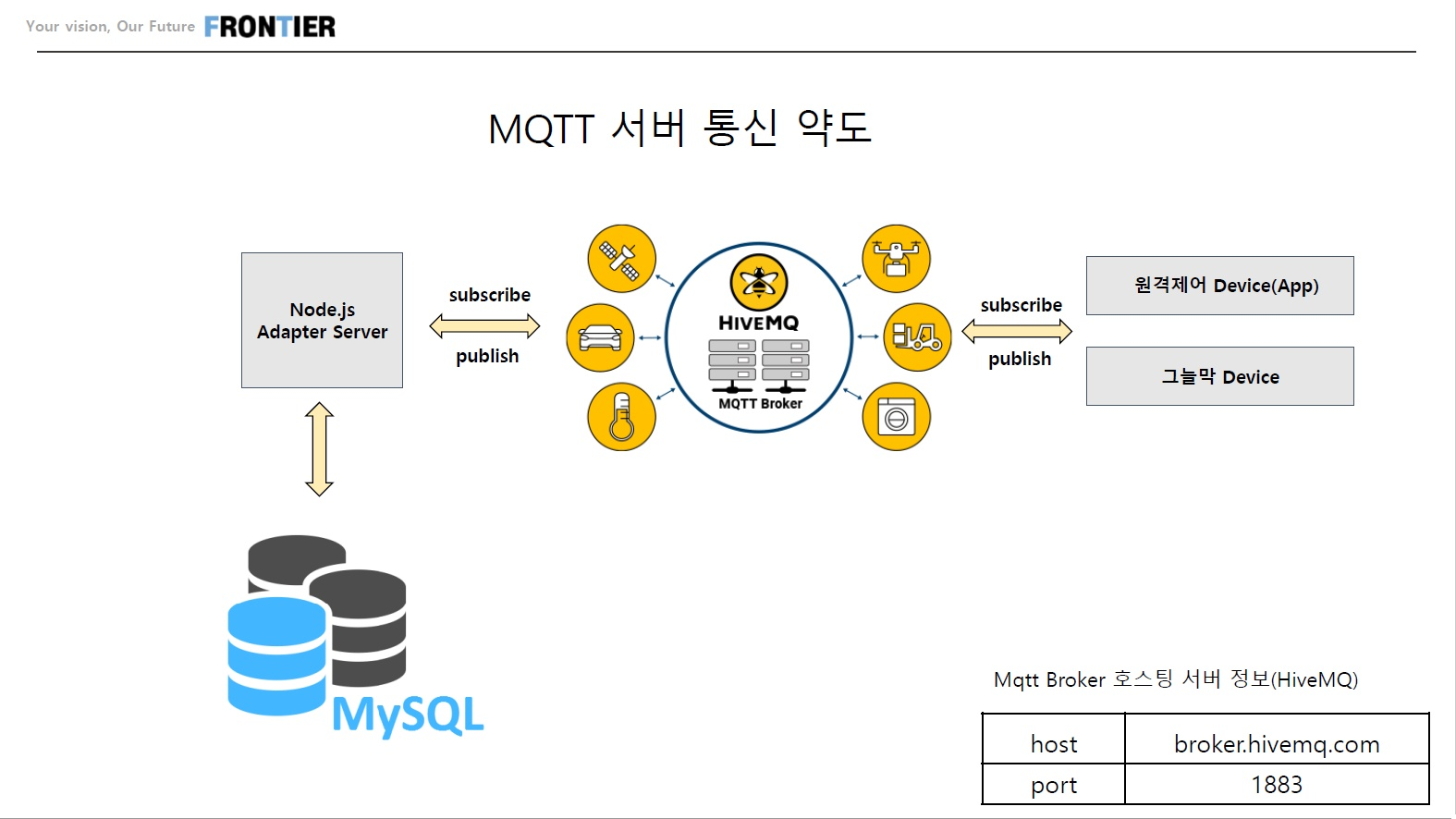 Your vision, Our Future FRONTIER

MQTT 서버 통신 약도

Node.js
Adapter Server

subscribe

publish

HIVEMQ

MQTT Broker

subscribe

publish

원격제어 Device(App)

그늘막 Device

MySQL

Mqtt Broker 호스팅 서버 정보(HiveMQ)

| host | broker.hivemq.com |
|---|---|
| port | 1883 |